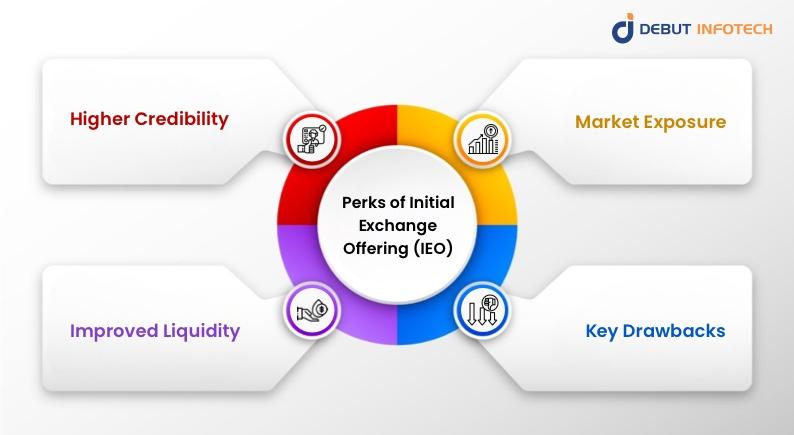 DEBUT INFOTECH

Higher Credibility

Market Exposure

Perks of Initial Exchange Offering (IEO)

Improved Liquidity

Key Drawbacks